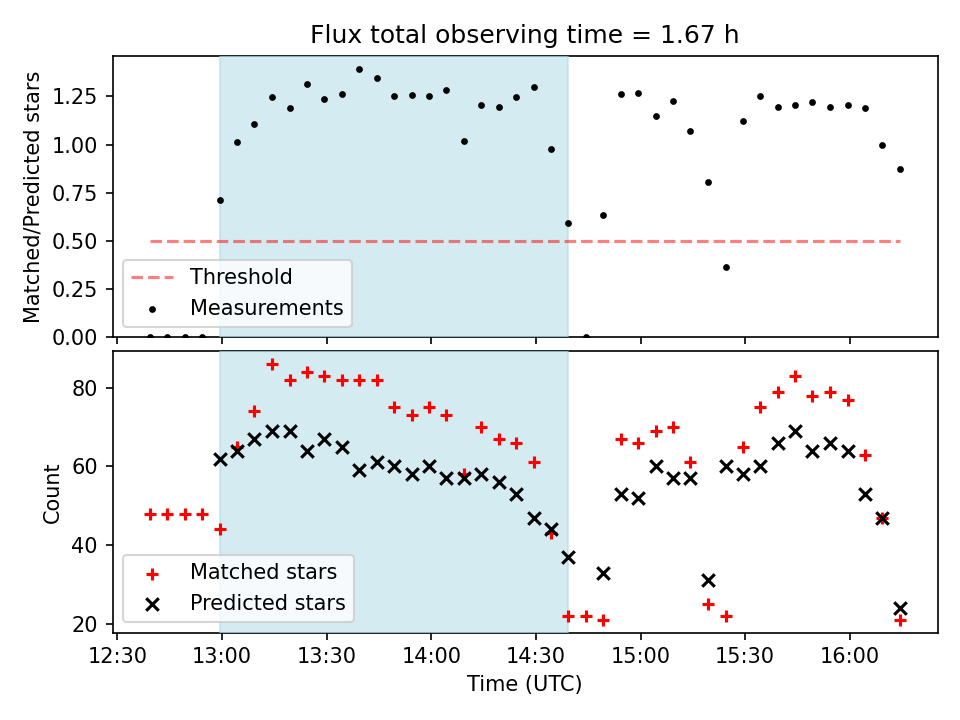 Flux total observing time = 1.67 h

Matched/Predicted stars

1.25
1.00
0.75
0.50
0.25
0.00

Threshold
Measurements

Count

80
60
40
20

Matched stars
Predicted stars

12:30 13:00 13:30 14:00 14:30 15:00 15:30 16:00

Time (UTC)